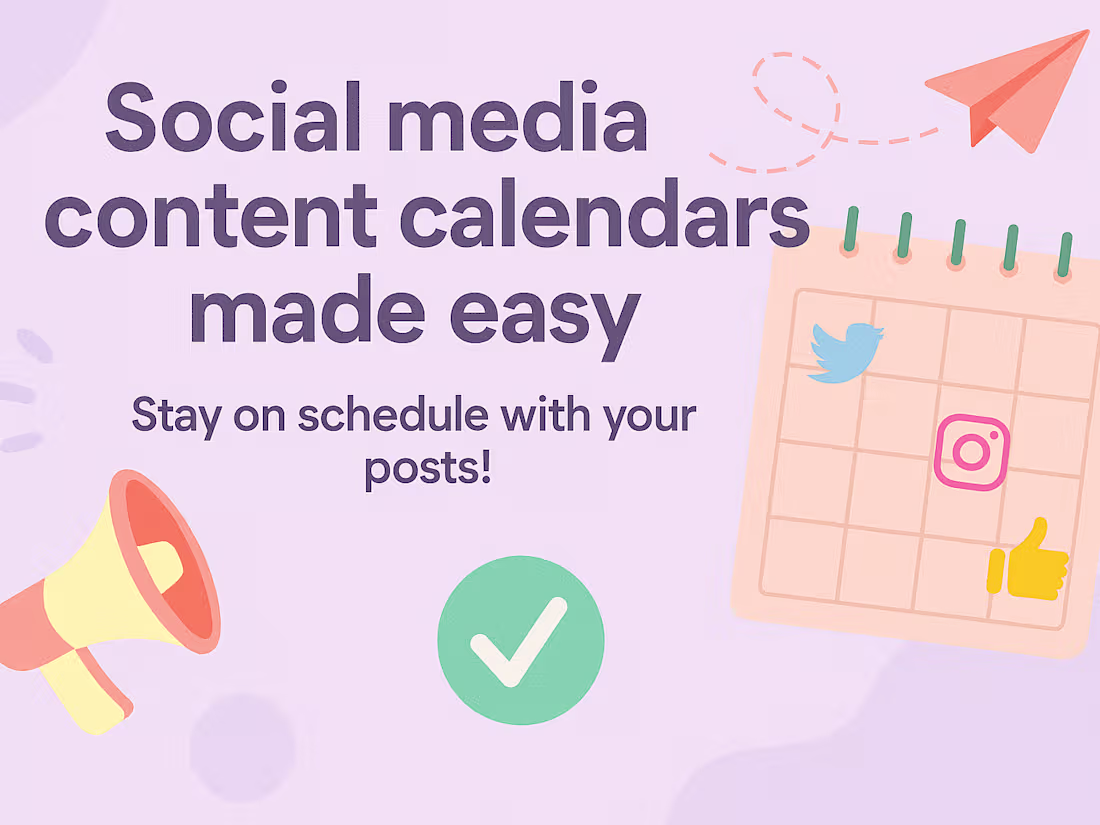 Social media content calendars made easy

Stay on schedule with your posts!